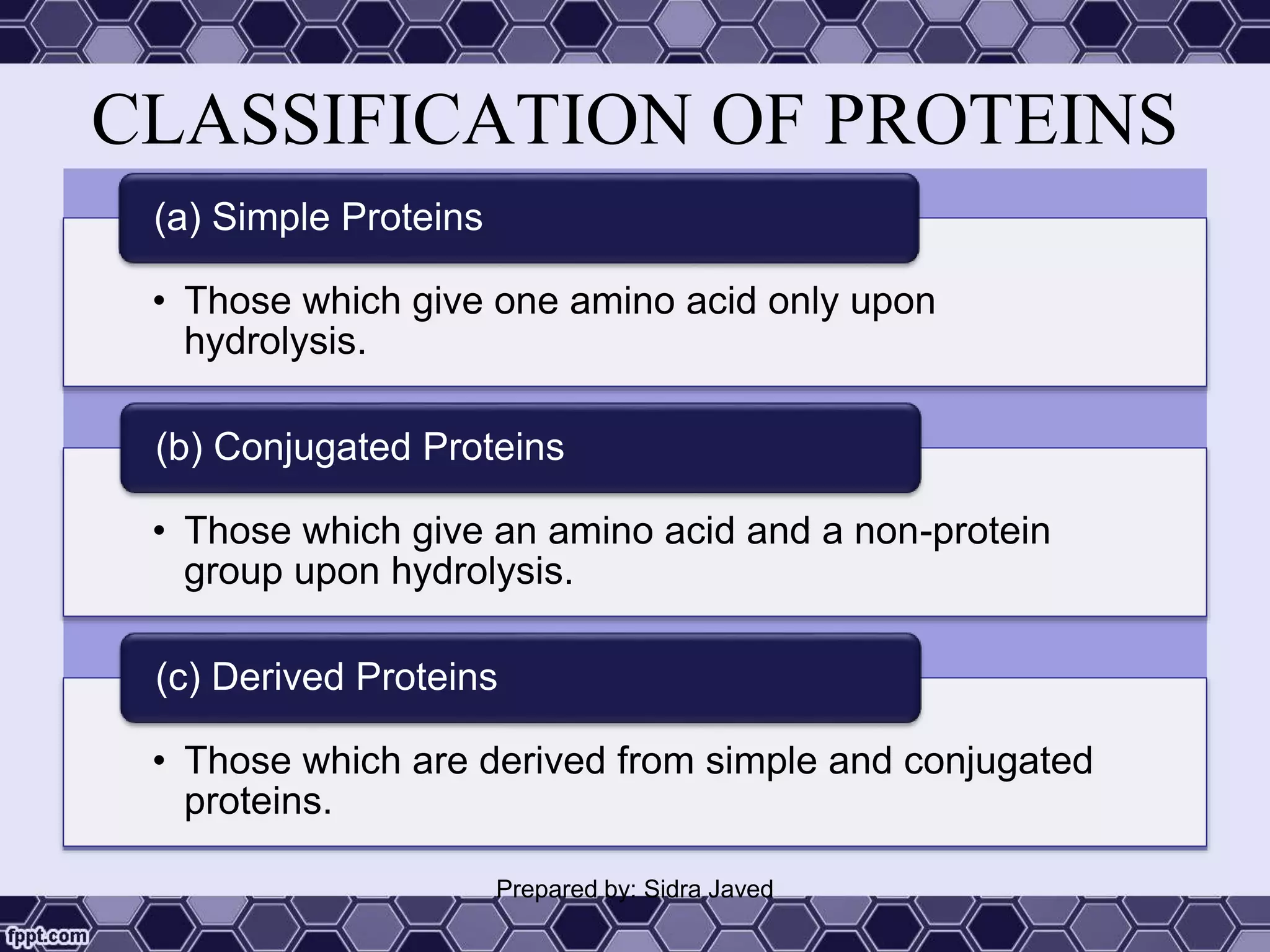 CLASSIFICATION OF PROTEINS

(a) Simple Proteins

• Those which give one amino acid only upon hydrolysis.

(b) Conjugated Proteins

• Those which give an amino acid and a non-protein group upon hydrolysis.

(c) Derived Proteins

• Those which are derived from simple and conjugated proteins.

Prepared by: Sidra Javed

fppt.com